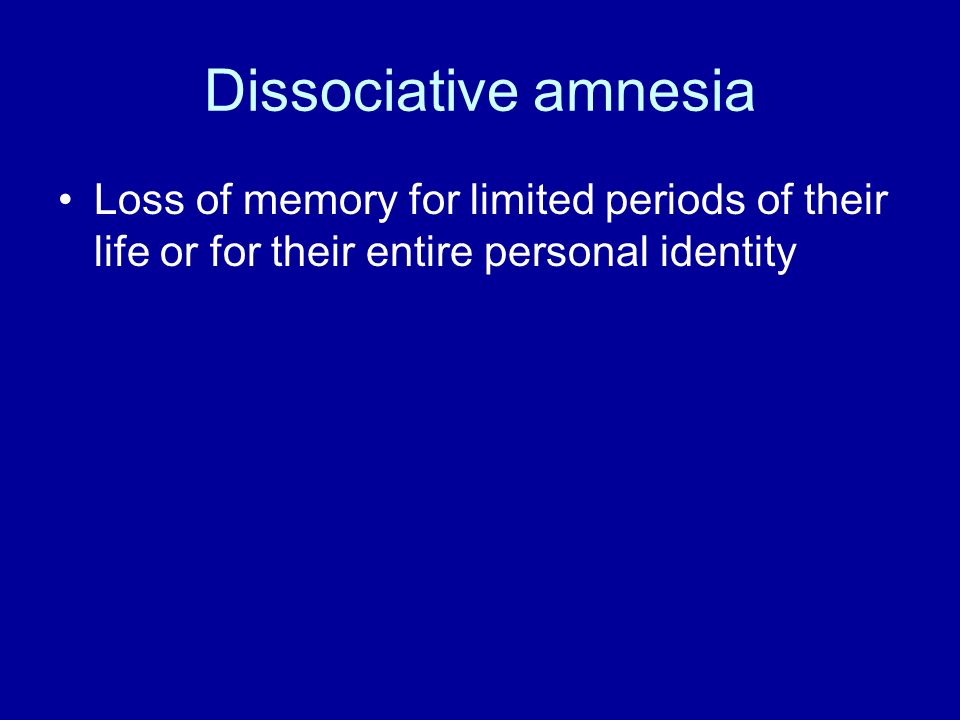 Dissociative amnesia

• Loss of memory for limited periods of their life or for their entire personal identity